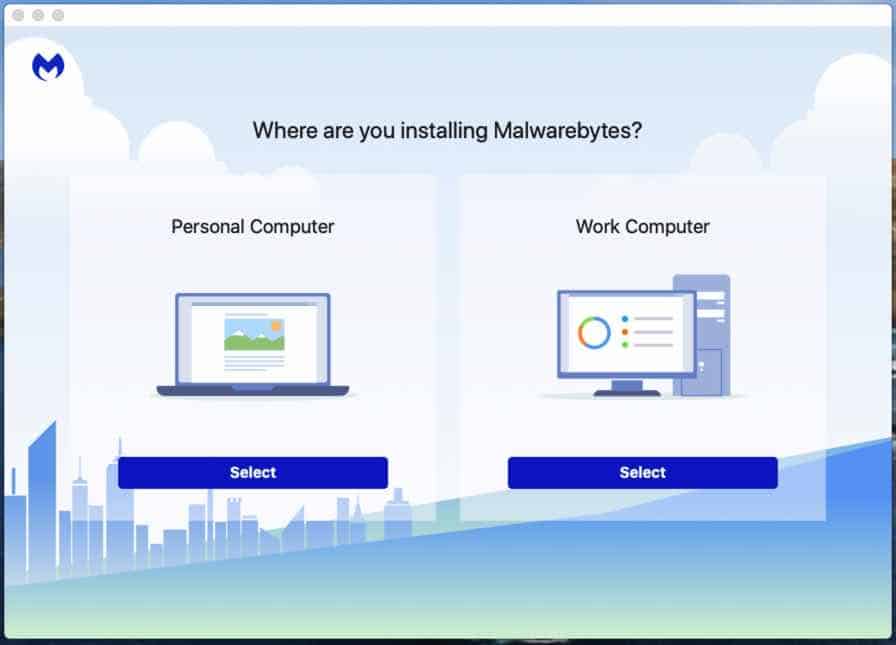 Where are you installing Malwarebytes?

Personal Computer

Select

Work Computer

Select